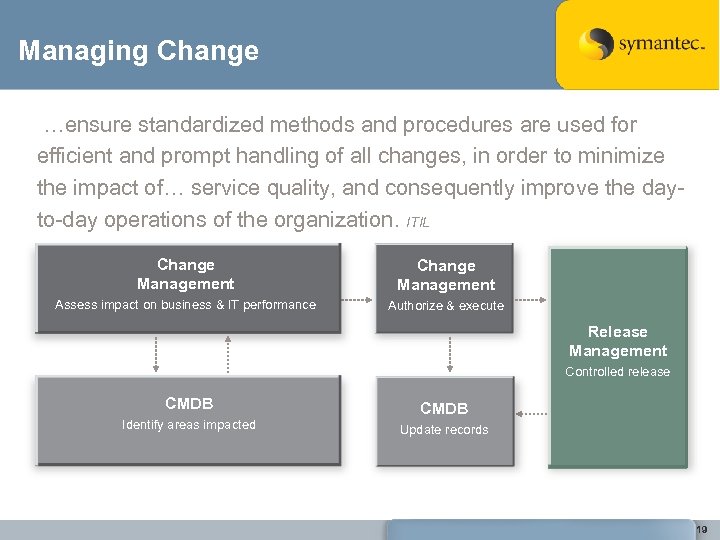 Managing Change

symantec.

…ensure standardized methods and procedures are used for efficient and prompt handling of all changes, in order to minimize the impact of… service quality, and consequently improve the day-to-day operations of the organization. ITIL

Change Management
Assess impact on business & IT performance

Change Management
Authorize & execute

Release Management
Controlled release

CMDB
Identify areas impacted

CMDB
Update records

19